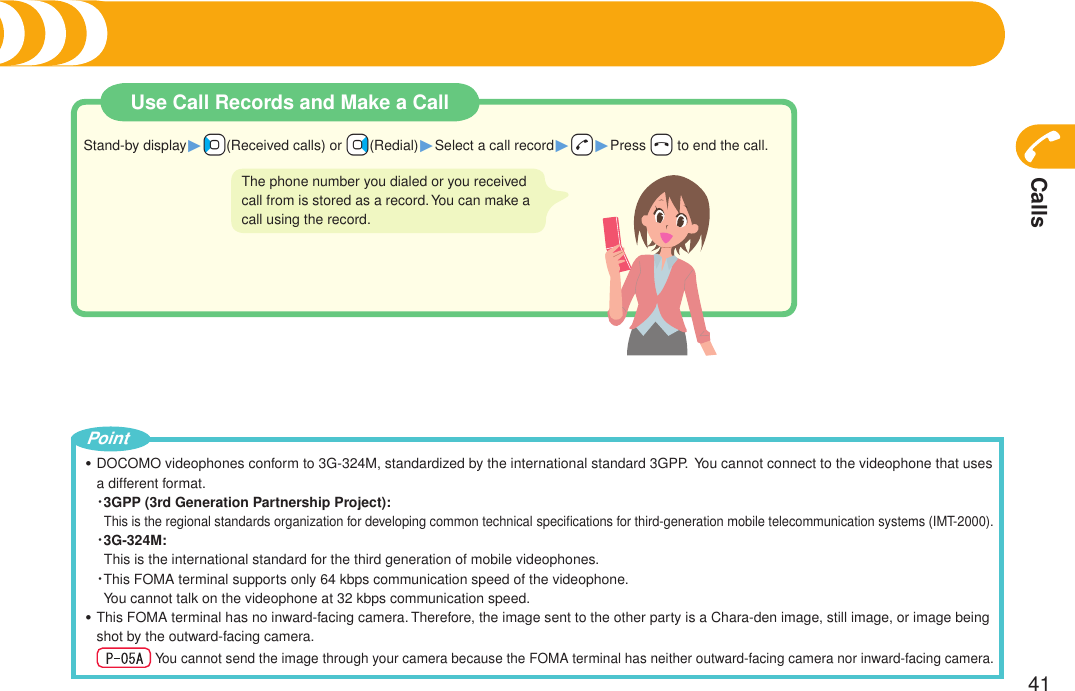 Use Call Records and Make a Call

Stand-by display▶(Received calls) or (Redial)▶Select a call record▶▶Press to end the call.

The phone number you dialed or you received call from is stored as a record. You can make a call using the record.

Calls

Point

• DOCOMO videophones conform to 3G-324M, standardized by the international standard 3GPP. You cannot connect to the videophone that uses a different format.
・3GPP (3rd Generation Partnership Project):
This is the regional standards organization for developing common technical specifications for third-generation mobile telecommunication systems (IMT-2000).
・3G-324M:
This is the international standard for the third generation of mobile videophones.
・This FOMA terminal supports only 64 kbps communication speed of the videophone.
You cannot talk on the videophone at 32 kbps communication speed.
• This FOMA terminal has no inward-facing camera. Therefore, the image sent to the other party is a Chara-den image, still image, or image being shot by the outward-facing camera.
P-05A You cannot send the image through your camera because the FOMA terminal has neither outward-facing camera nor inward-facing camera.

41